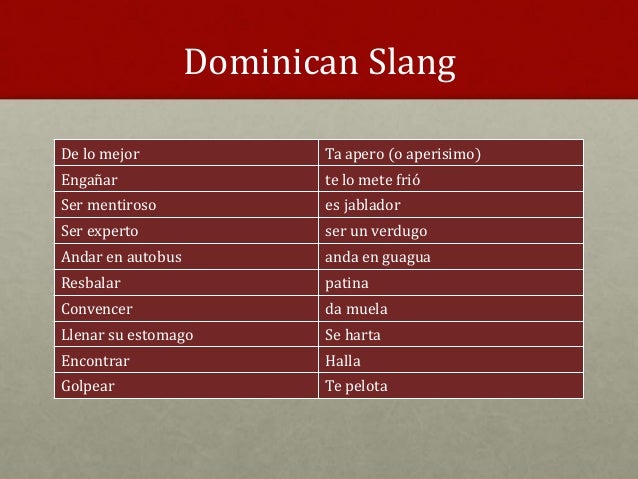 Dominican Slang

| De lo mejor | Ta apero (o aperisimo) |
|---|---|
| Engañar | te lo mete frió |
| Ser mentiroso | es jablador |
| Ser experto | ser un verdugo |
| Andar en autobus | anda en guagua |
| Resbalar | patina |
| Convencer | da muela |
| Llenar su estomago | Se harta |
| Encontrar | Halla |
| Golpear | Te pelota |